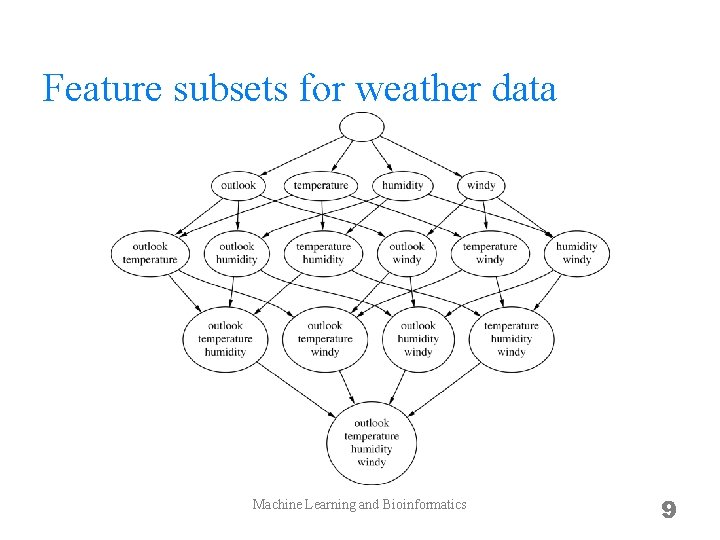 Feature subsets for weather data

outlook
temperature
humidity
windy

outlook temperature
outlook humidity
temperature humidity
outlook windy
temperature windy
humidity windy

outlook temperature humidity
outlook temperature windy
outlook humidity windy
temperature humidity windy

outlook temperature humidity windy

Machine Learning and Bioinformatics

9